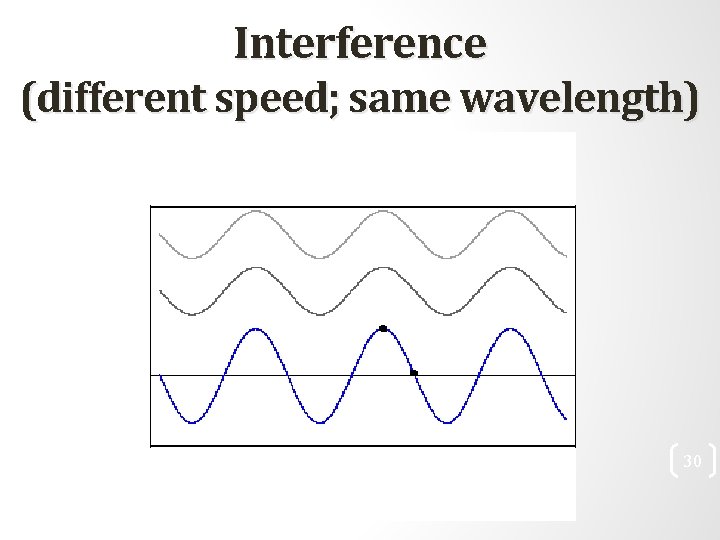 Interference
(different speed; same wavelength)

30